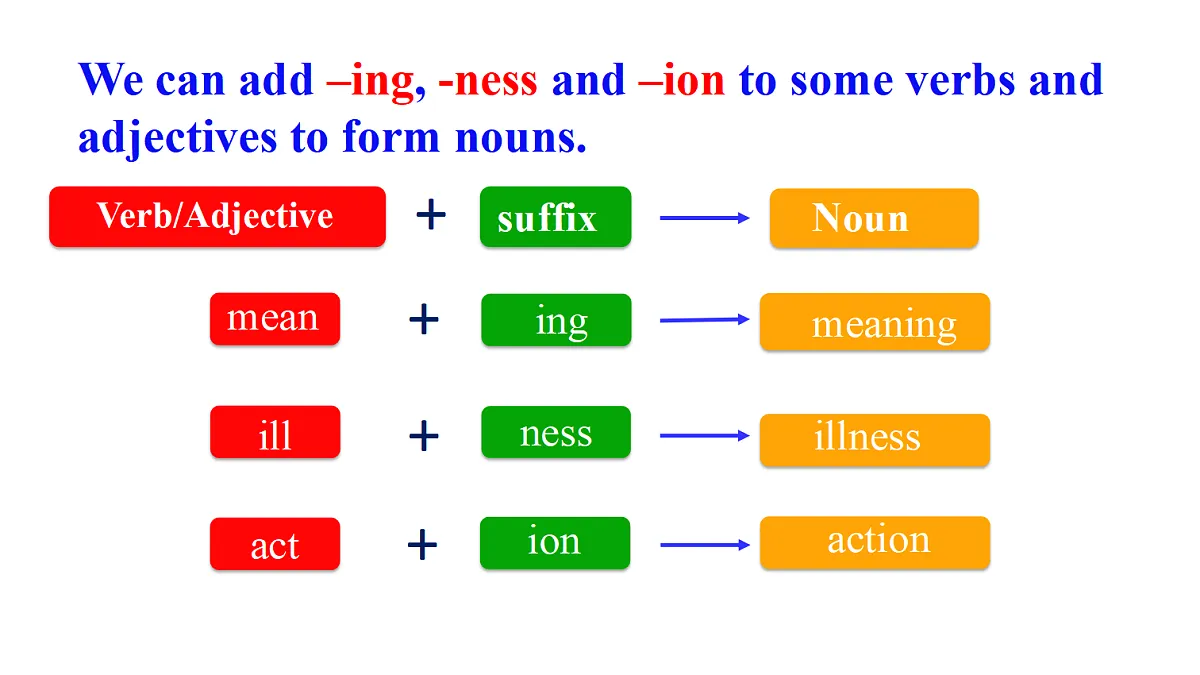 We can add –ing, -ness and –ion to some verbs and adjectives to form nouns.

Verb/Adjective + suffix → Noun

mean + ing → meaning

ill + ness → illness

act + ion → action